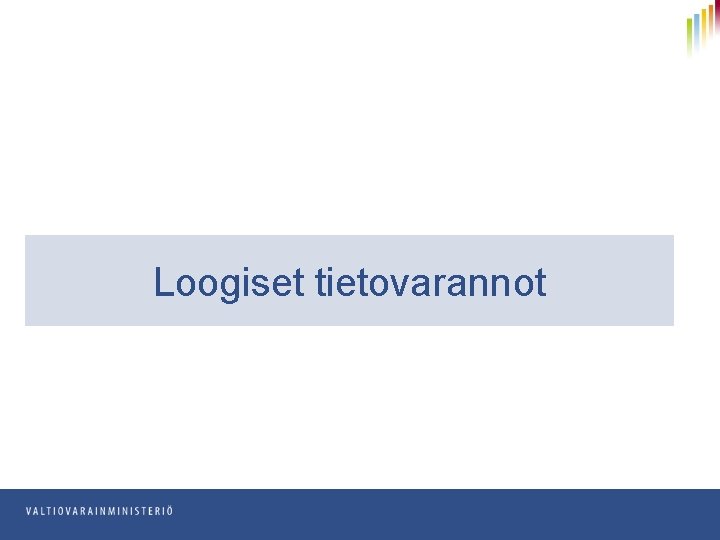 Loogiset tietovarannot

VALTIOVARAINMINISTERIÖ